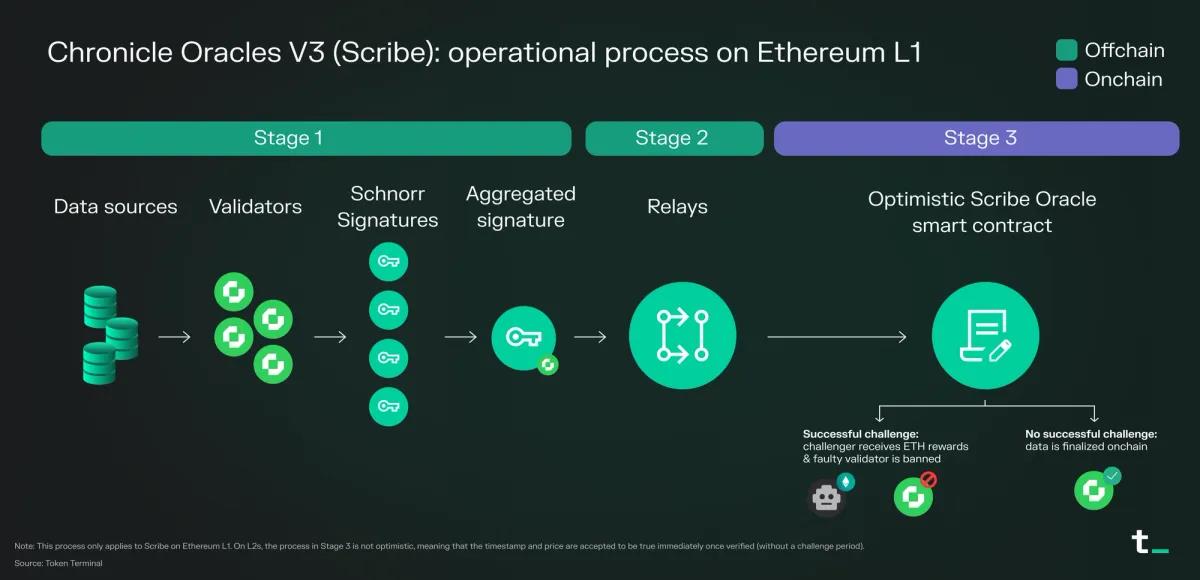 Chronicle Oracles V3 (Scribe): operational process on Ethereum L1

Offchain
Onchain

Stage 1
Stage 2
Stage 3

Data sources
Validators
Schnorr Signatures
Aggregated signature
Relays
Optimistic Scribe Oracle smart contract

Successful challenge: challenger receives ETH rewards & faulty validator is banned

No successful challenge: data is finalized onchain

Note: This process only applies to Scribe on Ethereum L1. On L2s, the process in Stage 3 is not optimistic, meaning that the timestamp and price are accepted to be true immediately once verified (without a challenge period).
Source: Token Terminal

t_